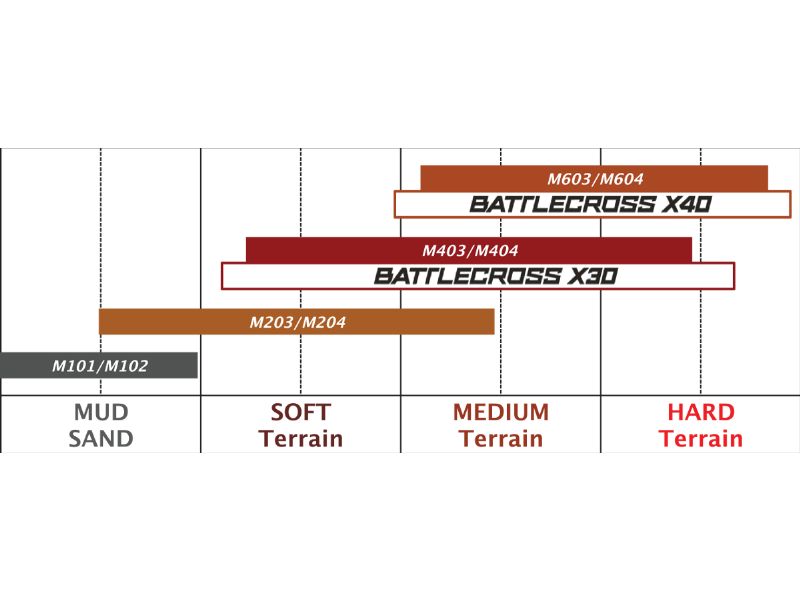 M603/M604
BATTLECROSS X40
M403/M404
BATTLECROSS X30
M203/M204
M101/M102

MUD SAND
SOFT Terrain
MEDIUM Terrain
HARD Terrain